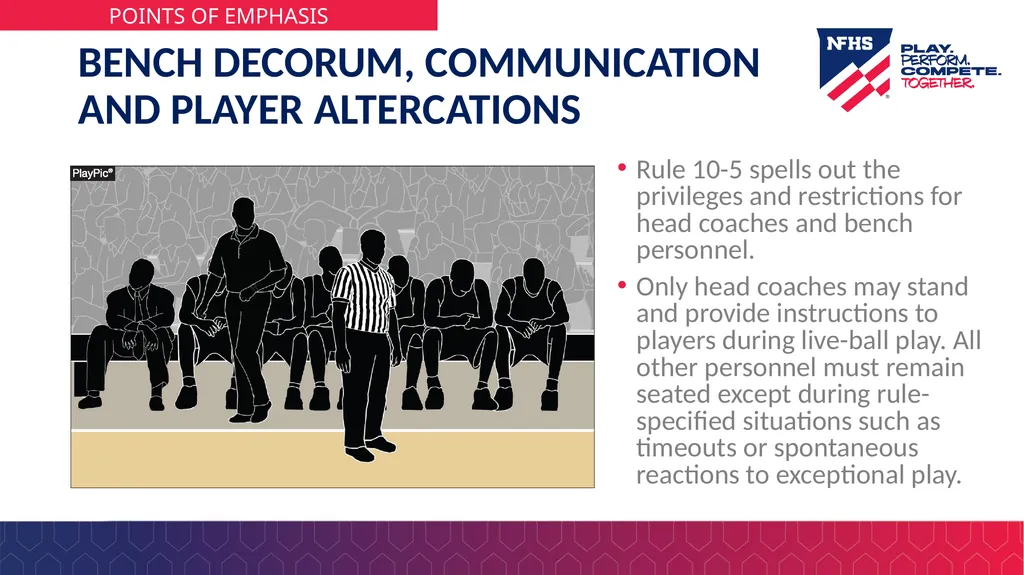 POINTS OF EMPHASIS

BENCH DECORUM, COMMUNICATION AND PLAYER ALTERCATIONS

NFHS

PLAY. PERFORM. COMPETE. TOGETHER.

PlayPic®

• Rule 10-5 spells out the privileges and restrictions for head coaches and bench personnel.

• Only head coaches may stand and provide instructions to players during live-ball play. All other personnel must remain seated except during rule-specified situations such as timeouts or spontaneous reactions to exceptional play.